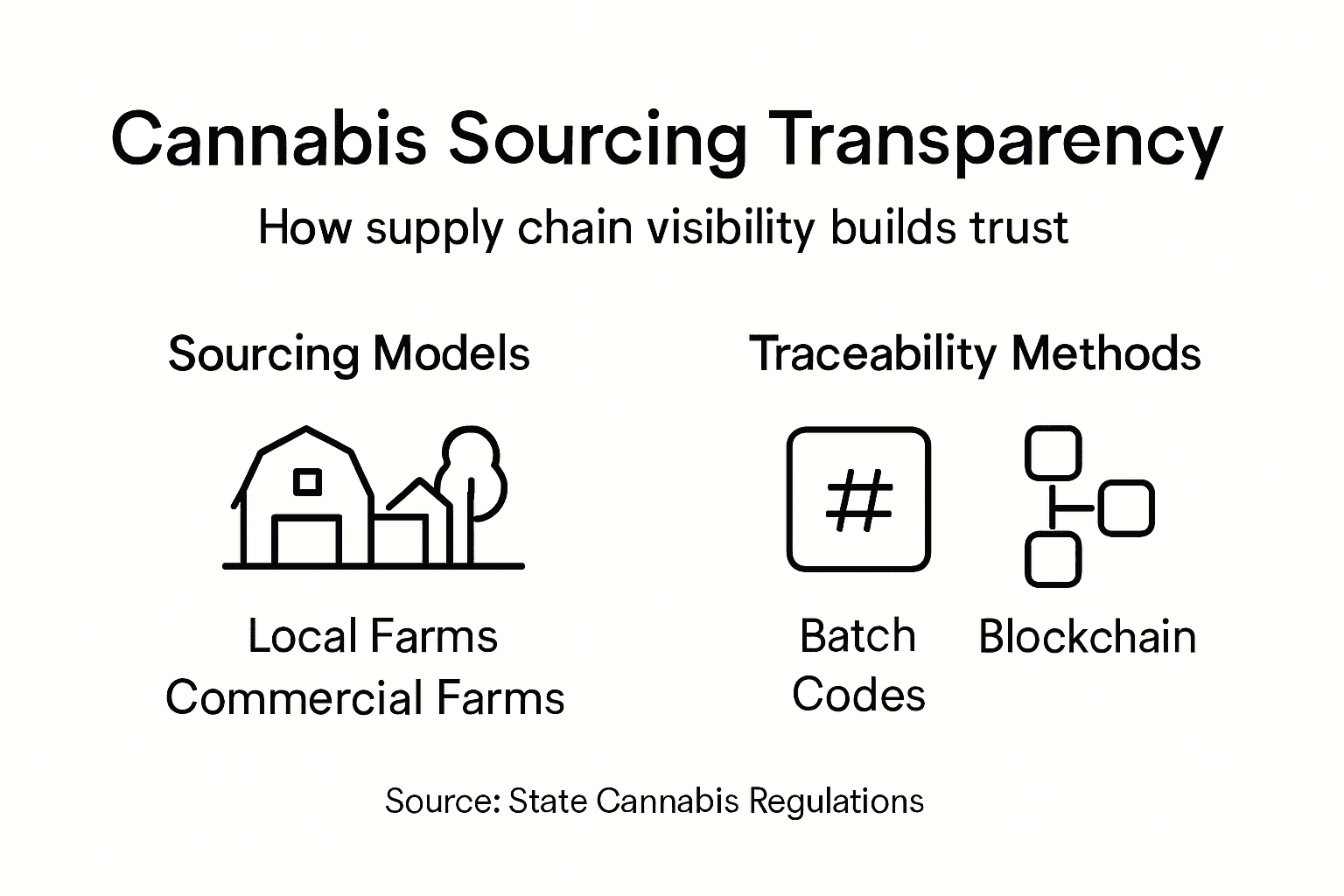 Cannabis Sourcing Transparency

How supply chain visibility builds trust

Sourcing Models

Local Farms
Commercial Farms

Traceability Methods

#

Batch Codes

Blockchain

Source: State Cannabis Regulations